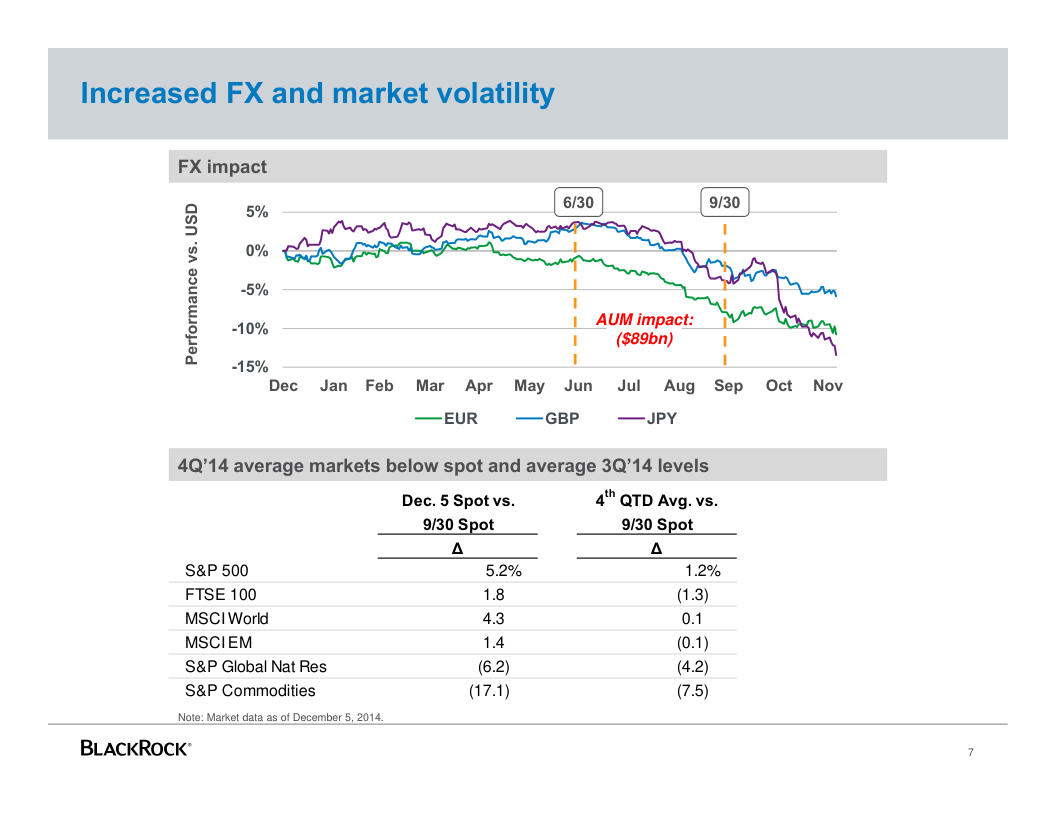 Increased FX and market volatility

FX impact

Performance vs. USD

5%
0%
-5%
-10%
-15%

6/30
9/30

AUM impact: ($89bn)

Dec Jan Feb Mar Apr May Jun Jul Aug Sep Oct Nov

EUR GBP JPY

4Q'14 average markets below spot and average 3Q'14 levels

| | Dec. 5 Spot vs. 9/30 Spot Δ | $4^{th}$ QTD Avg. vs. 9/30 Spot Δ |
|---|---|---|
| S&P 500 | 5.2% | 1.2% |
| FTSE 100 | 1.8 | (1.3) |
| MSCI World | 4.3 | 0.1 |
| MSCI EM | 1.4 | (0.1) |
| S&P Global Nat Res | (6.2) | (4.2) |
| S&P Commodities | (17.1) | (7.5) |

Note: Market data as of December 5, 2014.

BLACKROCK®

7